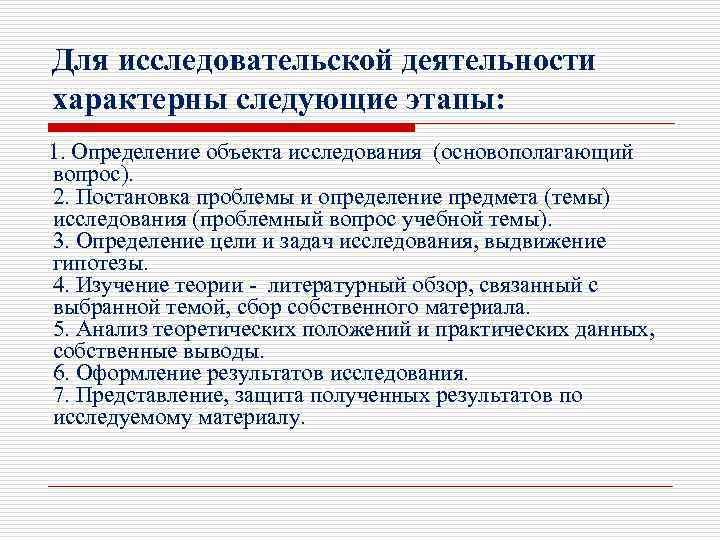 Для исследовательской деятельности характерны следующие этапы:

1. Определение объекта исследования (основополагающий вопрос).
2. Постановка проблемы и определение предмета (темы) исследования (проблемный вопрос учебной темы).
3. Определение цели и задач исследования, выдвижение гипотезы.
4. Изучение теории - литературный обзор, связанный с выбранной темой, сбор собственного материала.
5. Анализ теоретических положений и практических данных, собственные выводы.
6. Оформление результатов исследования.
7. Представление, защита полученных результатов по исследуемому материалу.